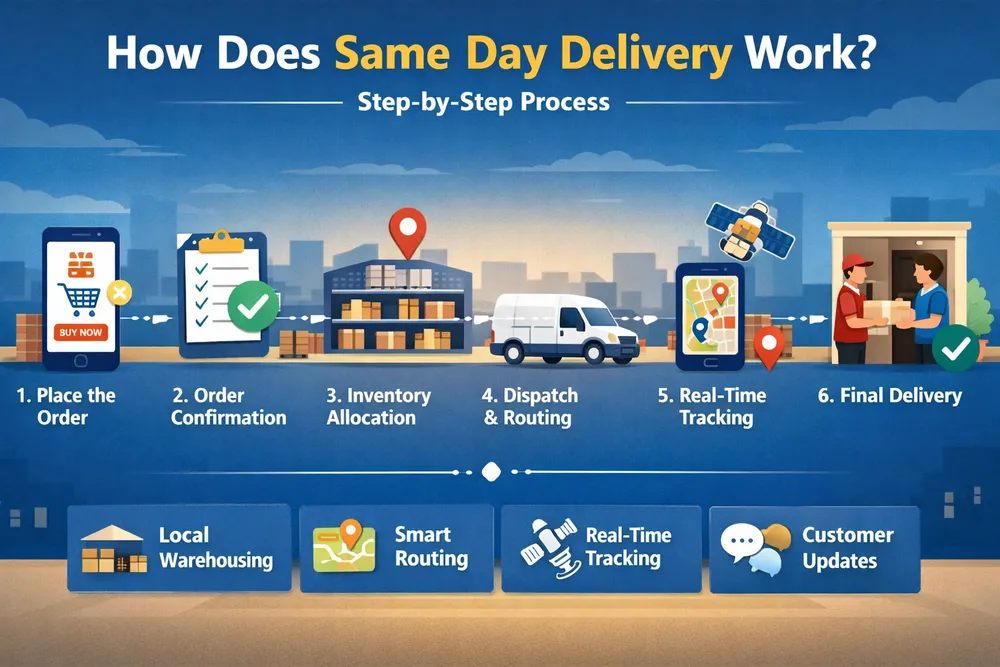 How Does Same Day Delivery Work?

Step-by-Step Process

BUY NOW

1. Place the Order

2. Order Confirmation

3. Inventory Allocation

4. Dispatch & Routing

5. Real-Time Tracking

6. Final Delivery

Local Warehousing

Smart Routing

Real-Time Tracking

Customer Updates